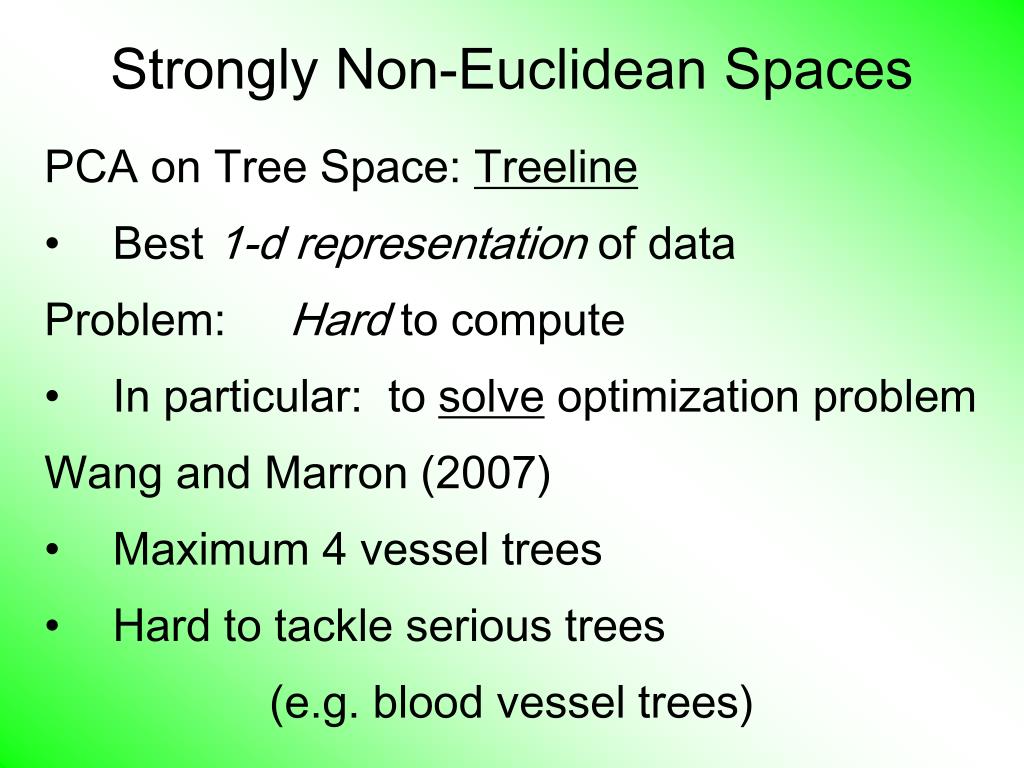 Strongly Non-Euclidean Spaces

PCA on Tree Space: Treeline

• Best 1-d representation of data

Problem: Hard to compute

• In particular: to solve optimization problem

Wang and Marron (2007)

• Maximum 4 vessel trees

• Hard to tackle serious trees

(e.g. blood vessel trees)